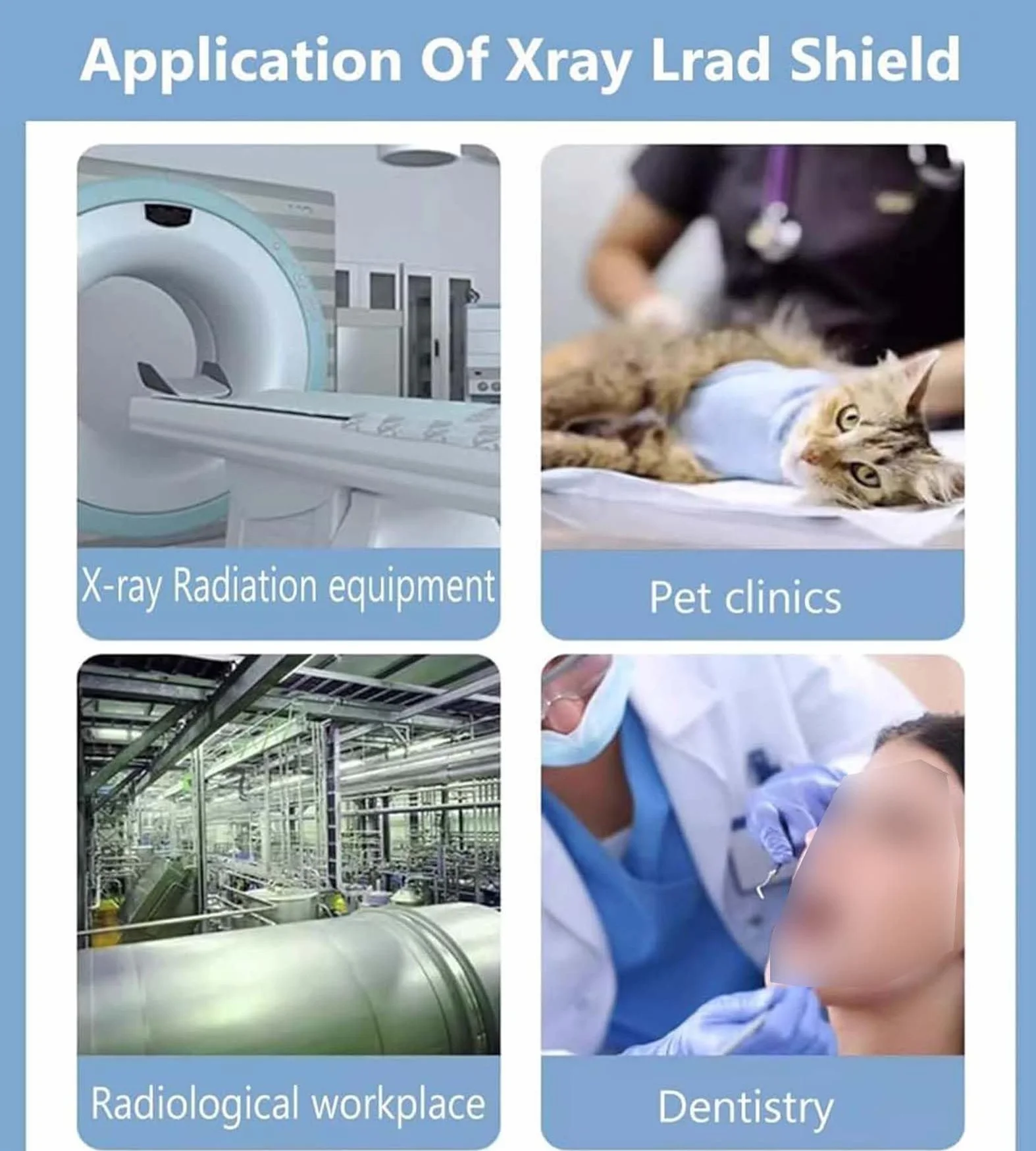 Application Of Xray Lrad Shield

X-ray Radiation equipment

Pet clinics

Radiological workplace

Dentistry